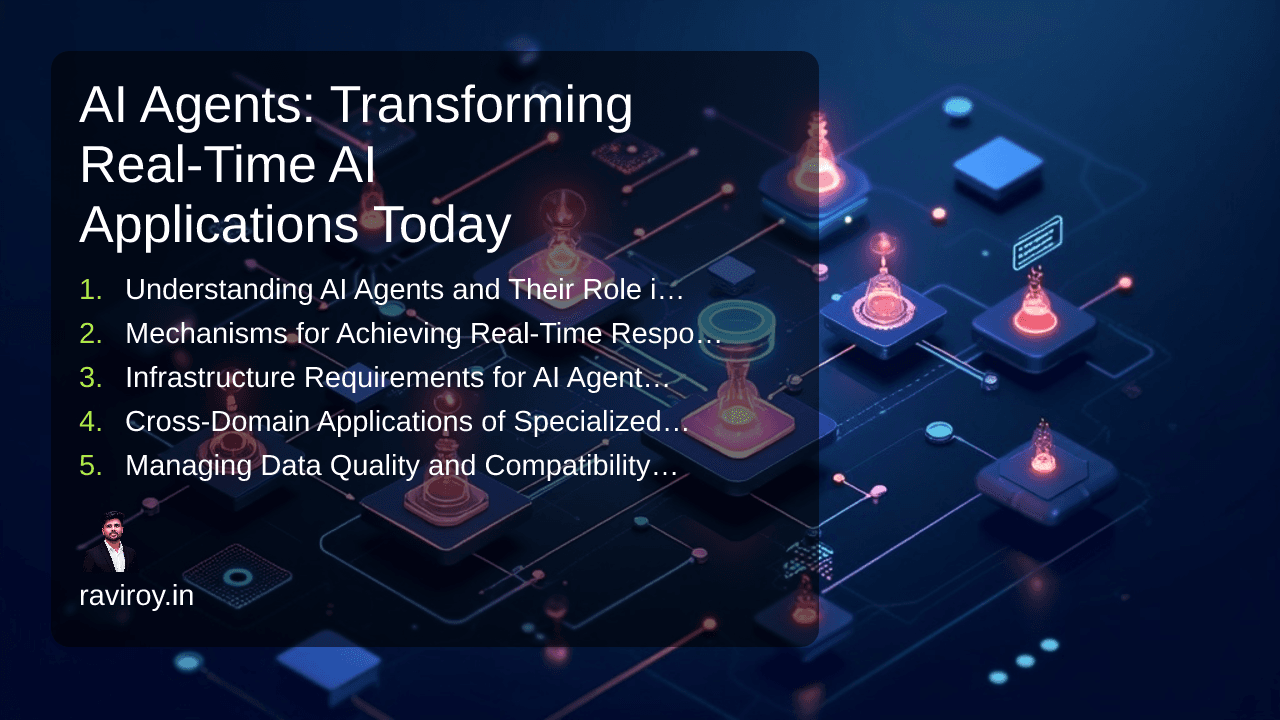 AI Agents: Transforming Real-Time AI Applications Today

1. Understanding AI Agents and Their Role i…
2. Mechanisms for Achieving Real-Time Respo…
3. Infrastructure Requirements for AI Agent…
4. Cross-Domain Applications of Specialized…
5. Managing Data Quality and Compatibility…

raviroy.in